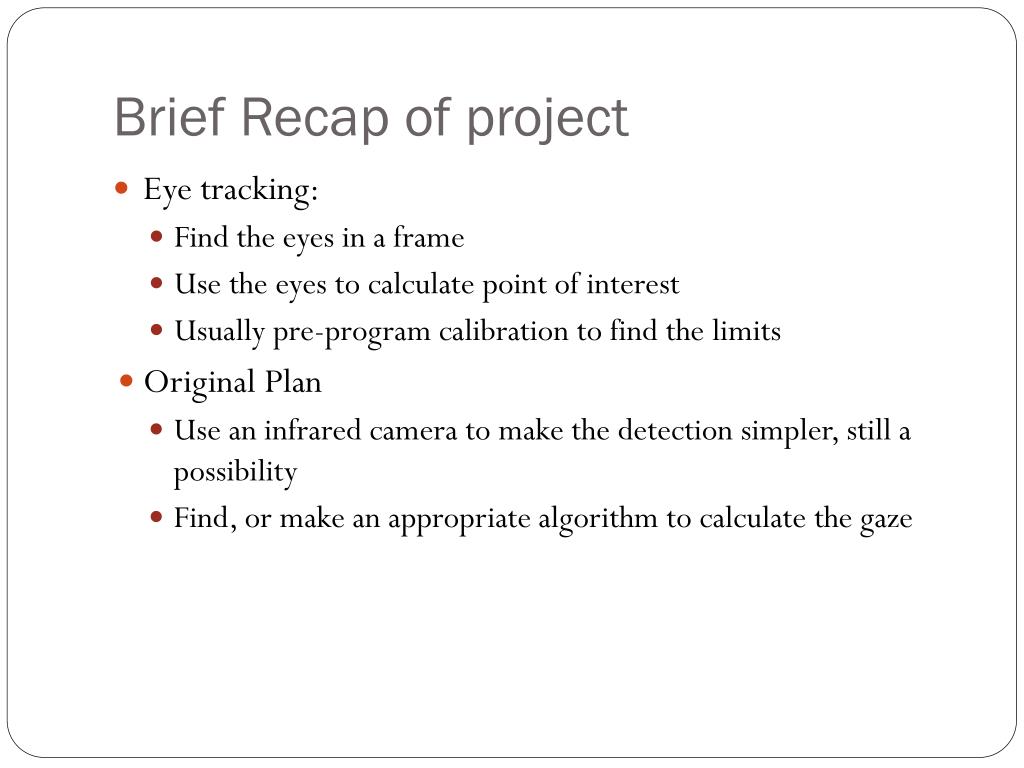 Brief Recap of project

- Eye tracking:
  - Find the eyes in a frame
  - Use the eyes to calculate point of interest
  - Usually pre-program calibration to find the limits
- Original Plan
  - Use an infrared camera to make the detection simpler, still a possibility
  - Find, or make an appropriate algorithm to calculate the gaze